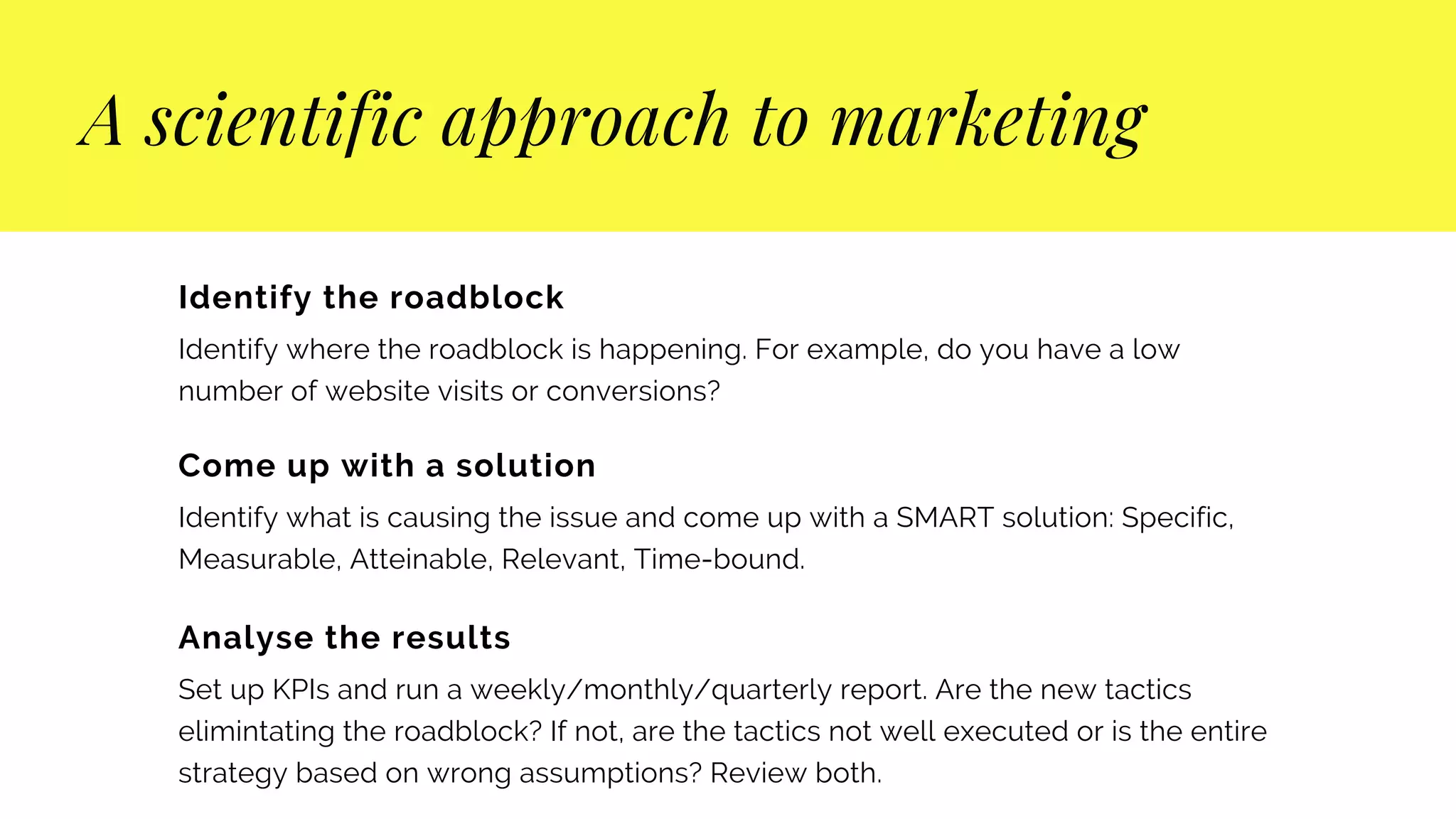 A scientific approach to marketing

Identify the roadblock

Identify where the roadblock is happening. For example, do you have a low number of website visits or conversions?

Come up with a solution

Identify what is causing the issue and come up with a SMART solution: Specific, Measurable, Atteinable, Relevant, Time-bound.

Analyse the results

Set up KPIs and run a weekly/monthly/quarterly report. Are the new tactics elimintating the roadblock? If not, are the tactics not well executed or is the entire strategy based on wrong assumptions? Review both.